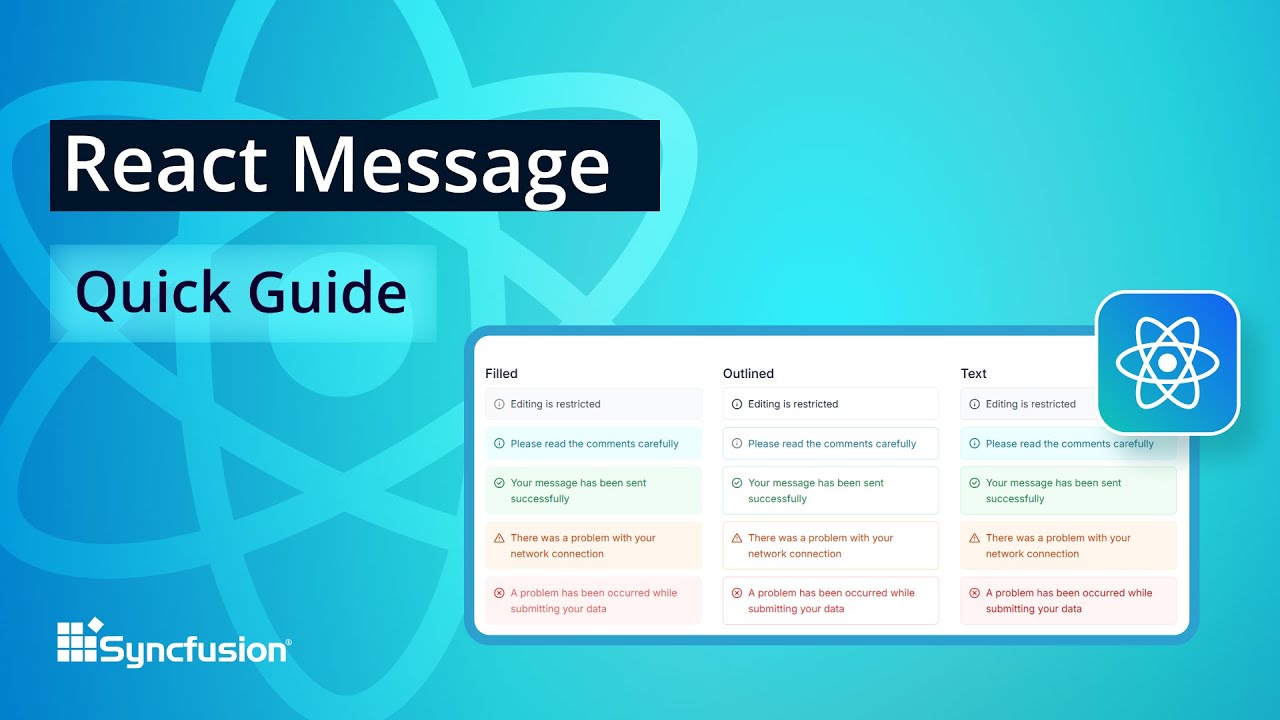 React Message

Quick Guide

Filled

Editing is restricted

Please read the comments carefully

Your message has been sent successfully

There was a problem with your network connection

A problem has been occurred while submitting your data

Outlined

Editing is restricted

Please read the comments carefully

Your message has been sent successfully

There was a problem with your network connection

A problem has been occurred while submitting your data

Text

Editing is restricted

Please read the comments carefully

Your message has been sent successfully

There was a problem with your network connection

A problem has been occurred while submitting your data

Syncfusion®